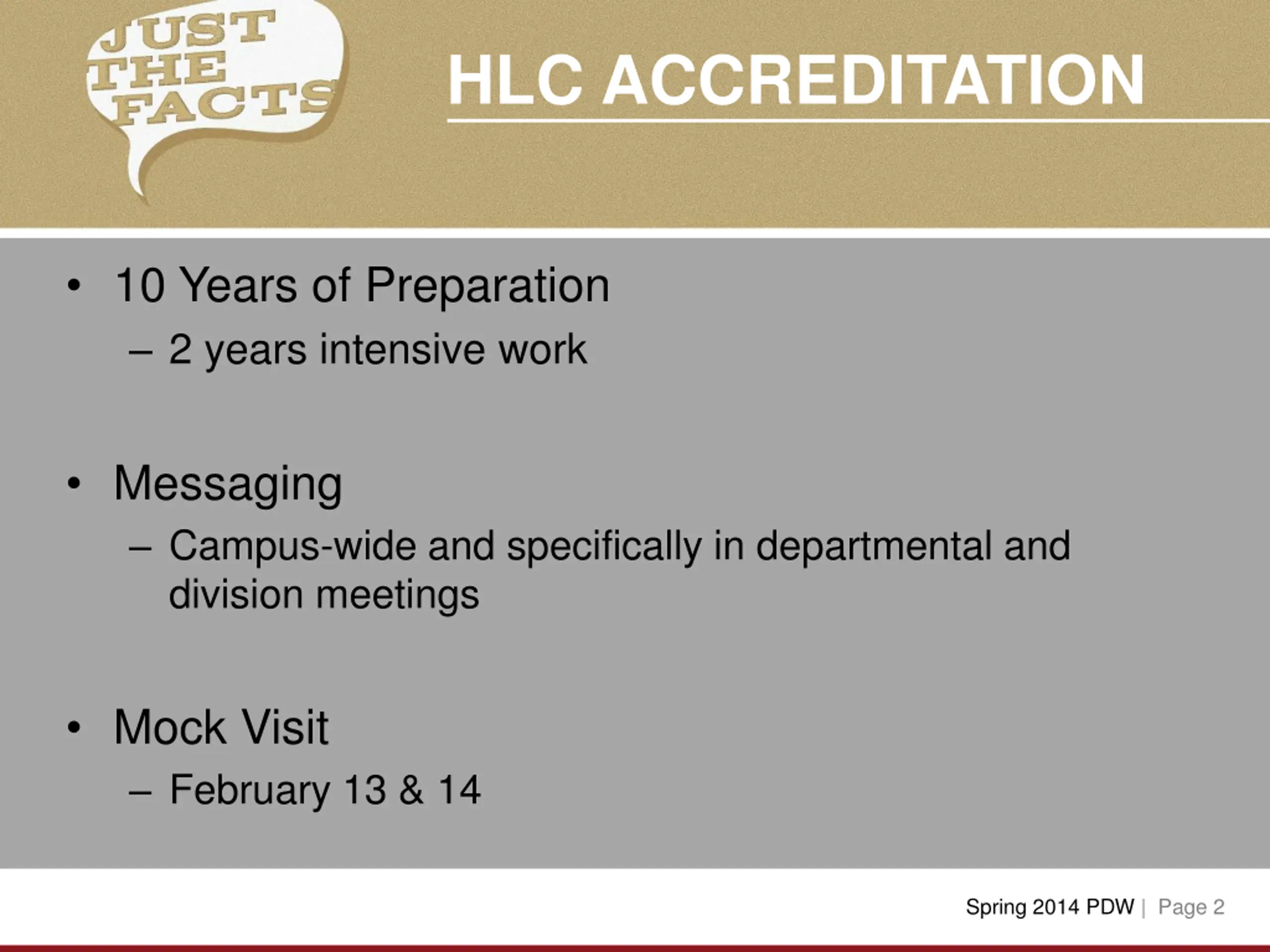 JUST THE FACTS

HLC ACCREDITATION

• 10 Years of Preparation
– 2 years intensive work

• Messaging
– Campus-wide and specifically in departmental and division meetings

• Mock Visit
– February 13 & 14

Spring 2014 PDW | Page 2